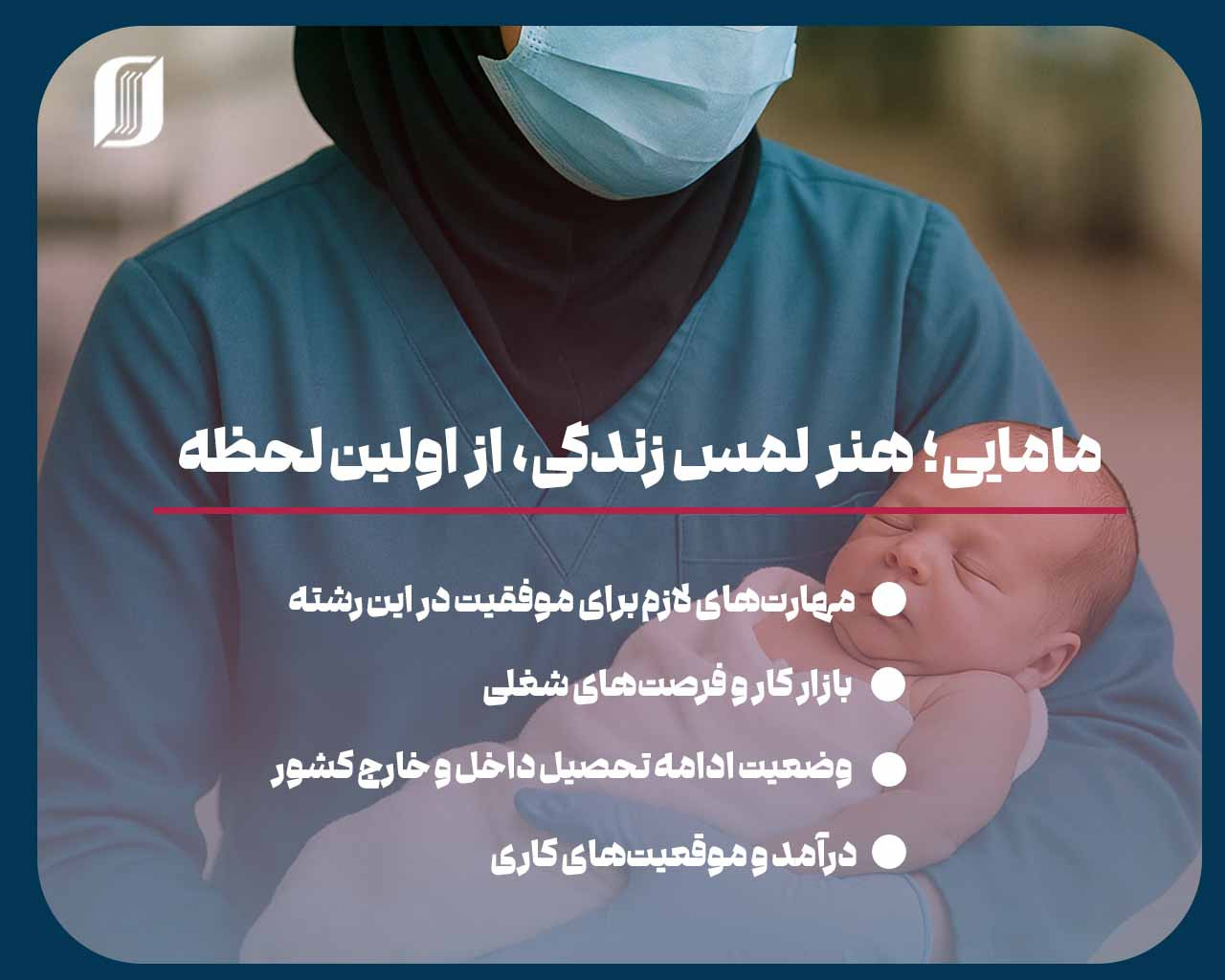 مامایی؛ هنر لمس زندگی، از اولین لحظه

مهارت‌های لازم برای موفقیت در این رشته

بازار کار و فرصت‌های شغلی

وضعیت ادامه تحصیل داخل و خارج کشور

درآمد و موقعیت‌های کاری